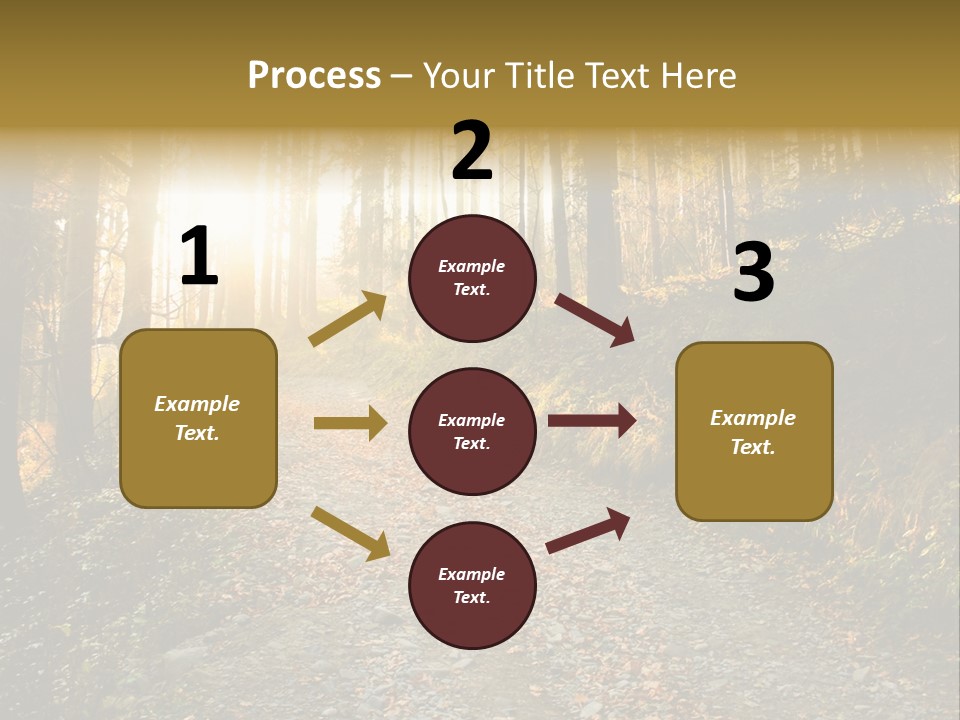 Process – Your Title Text Here

1

Example Text.

2

Example Text.

Example Text.

Example Text.

3

Example Text.